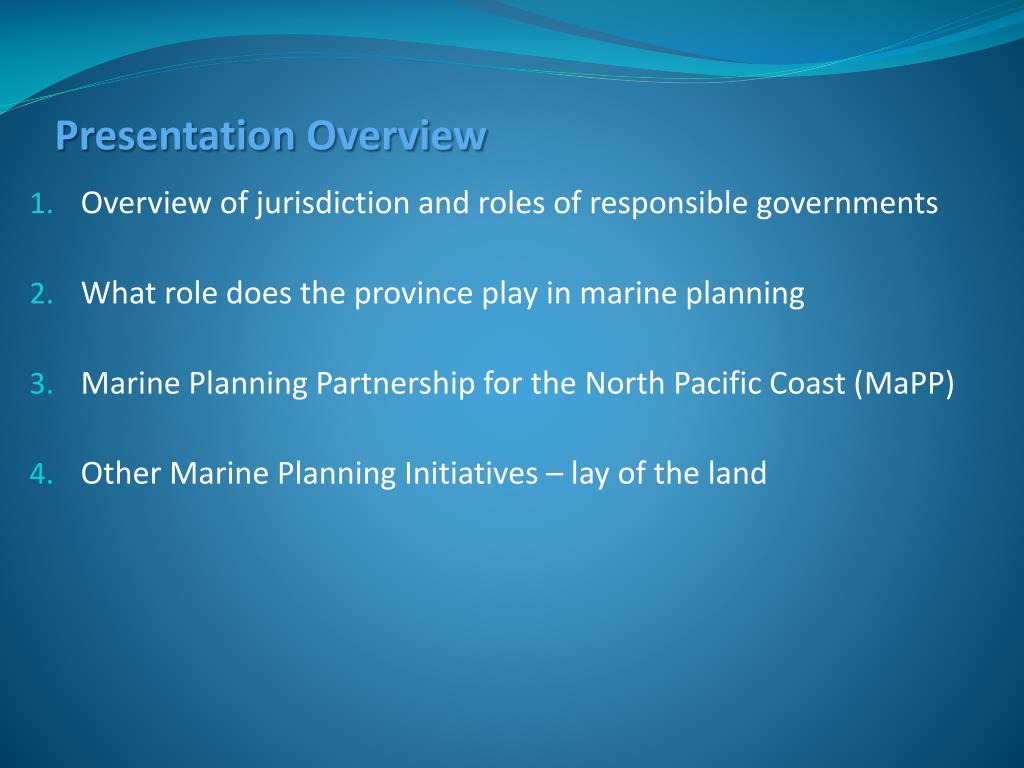 Presentation Overview

1. Overview of jurisdiction and roles of responsible governments

2. What role does the province play in marine planning

3. Marine Planning Partnership for the North Pacific Coast (MaPP)

4. Other Marine Planning Initiatives – lay of the land